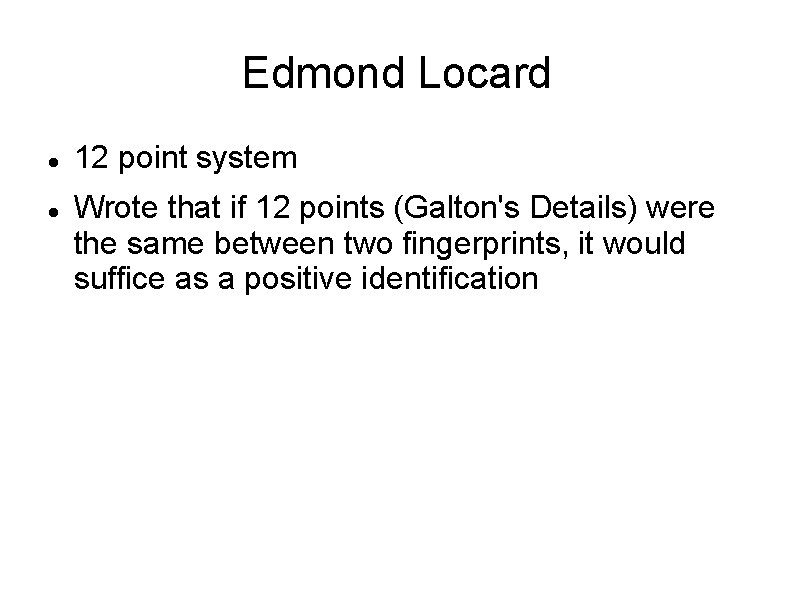 Edmond Locard

- 12 point system
- Wrote that if 12 points (Galton's Details) were the same between two fingerprints, it would suffice as a positive identification